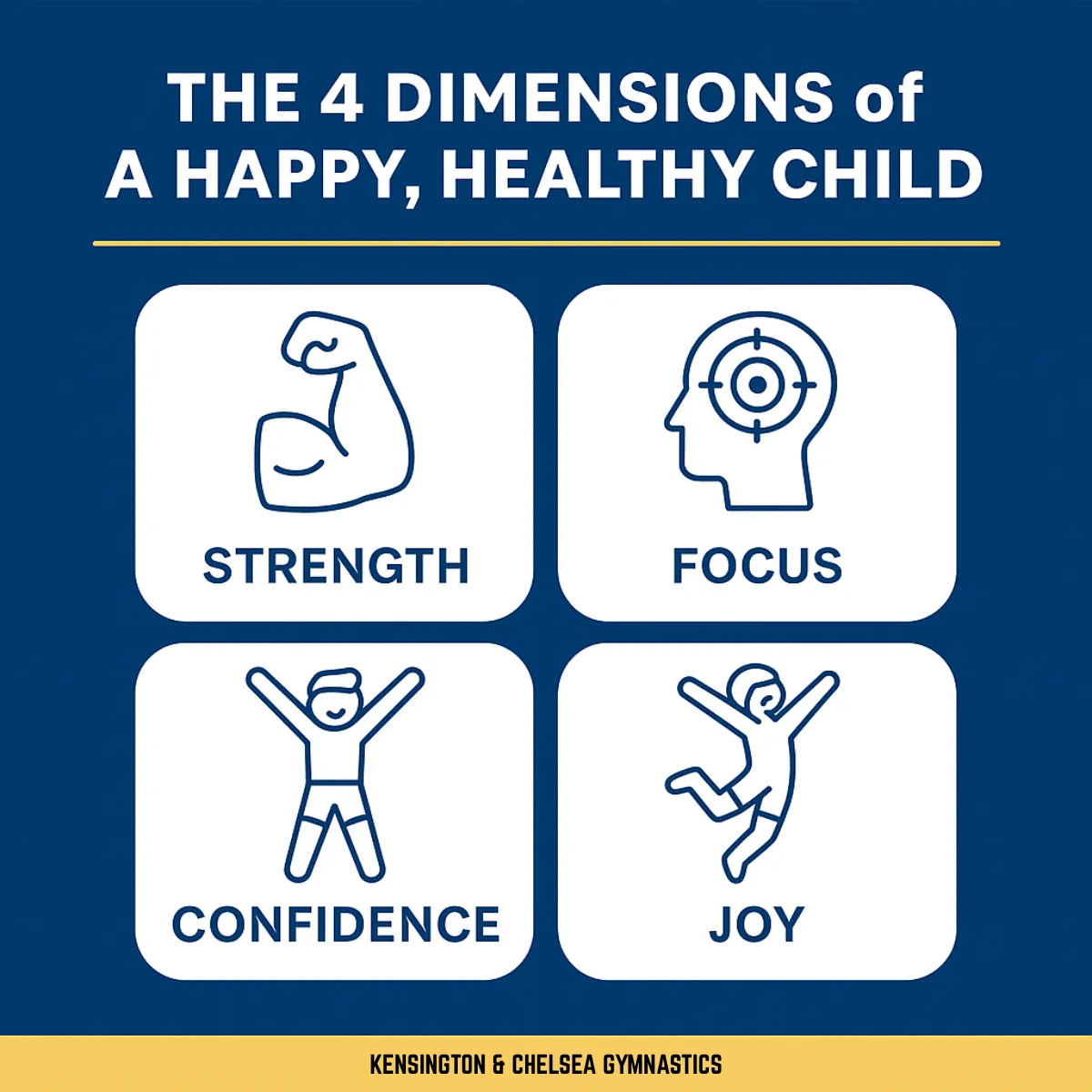 THE 4 DIMENSIONS of A HAPPY, HEALTHY CHILD

STRENGTH

FOCUS

CONFIDENCE

JOY

KENSINGTON & CHELSEA GYMNASTICS